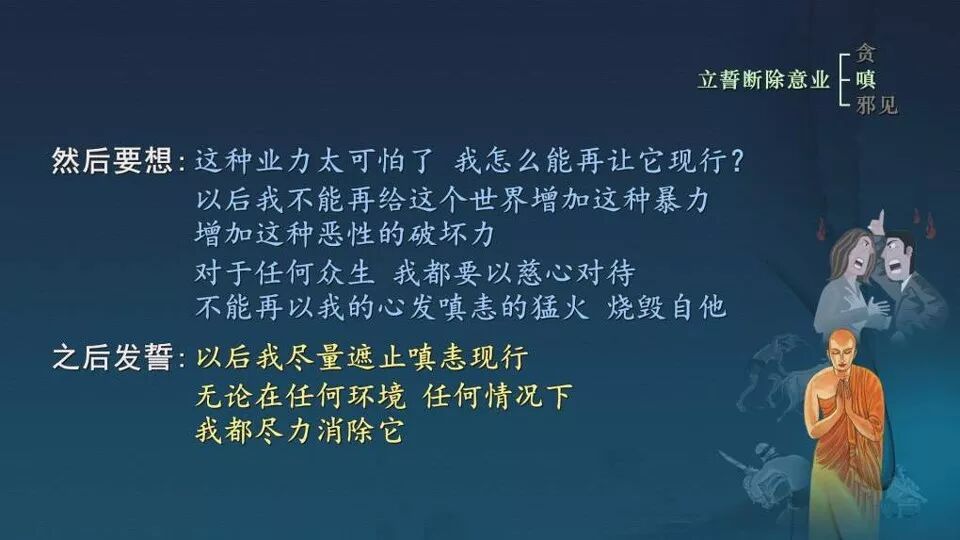 立誓断除意业
贪
嗔
邪见

然后要想：这种业力太可怕了 我怎么能再让它现行？
以后我不能再给这个世界增加这种暴力
增加这种恶性的破坏力
对于任何众生 我都要以慈心对待
不能再以我的心发嗔恚的猛火 烧毁自他

之后发誓：以后我尽量遮止嗔恚现行
无论在任何环境 任何情况下
我都尽力消除它